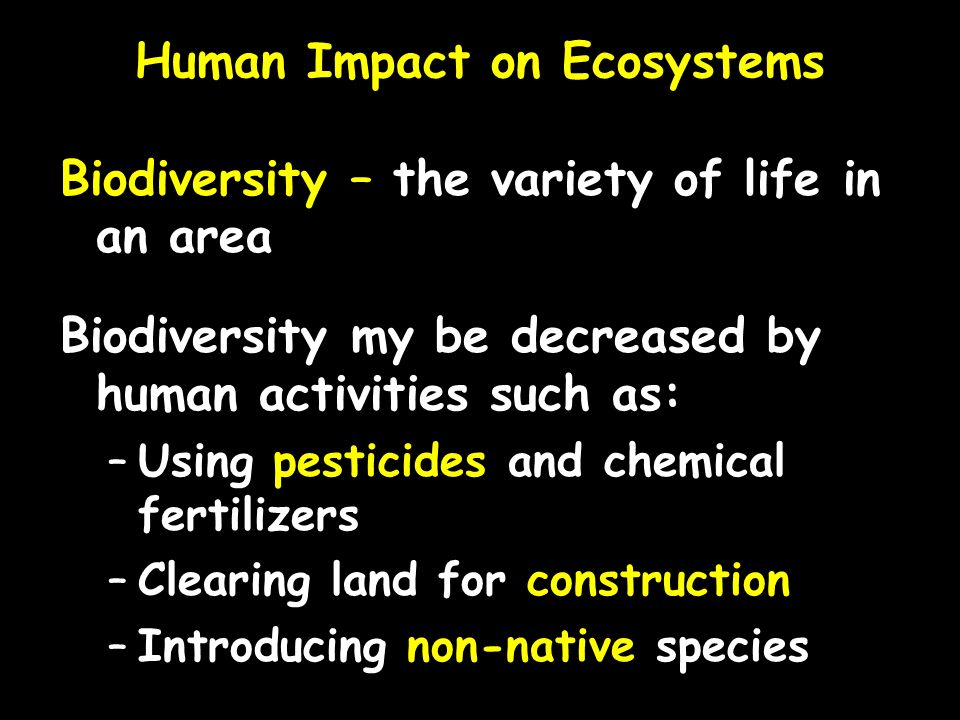 Human Impact on Ecosystems

Biodiversity – the variety of life in an area

Biodiversity my be decreased by human activities such as:

– Using pesticides and chemical fertilizers

– Clearing land for construction

– Introducing non-native species